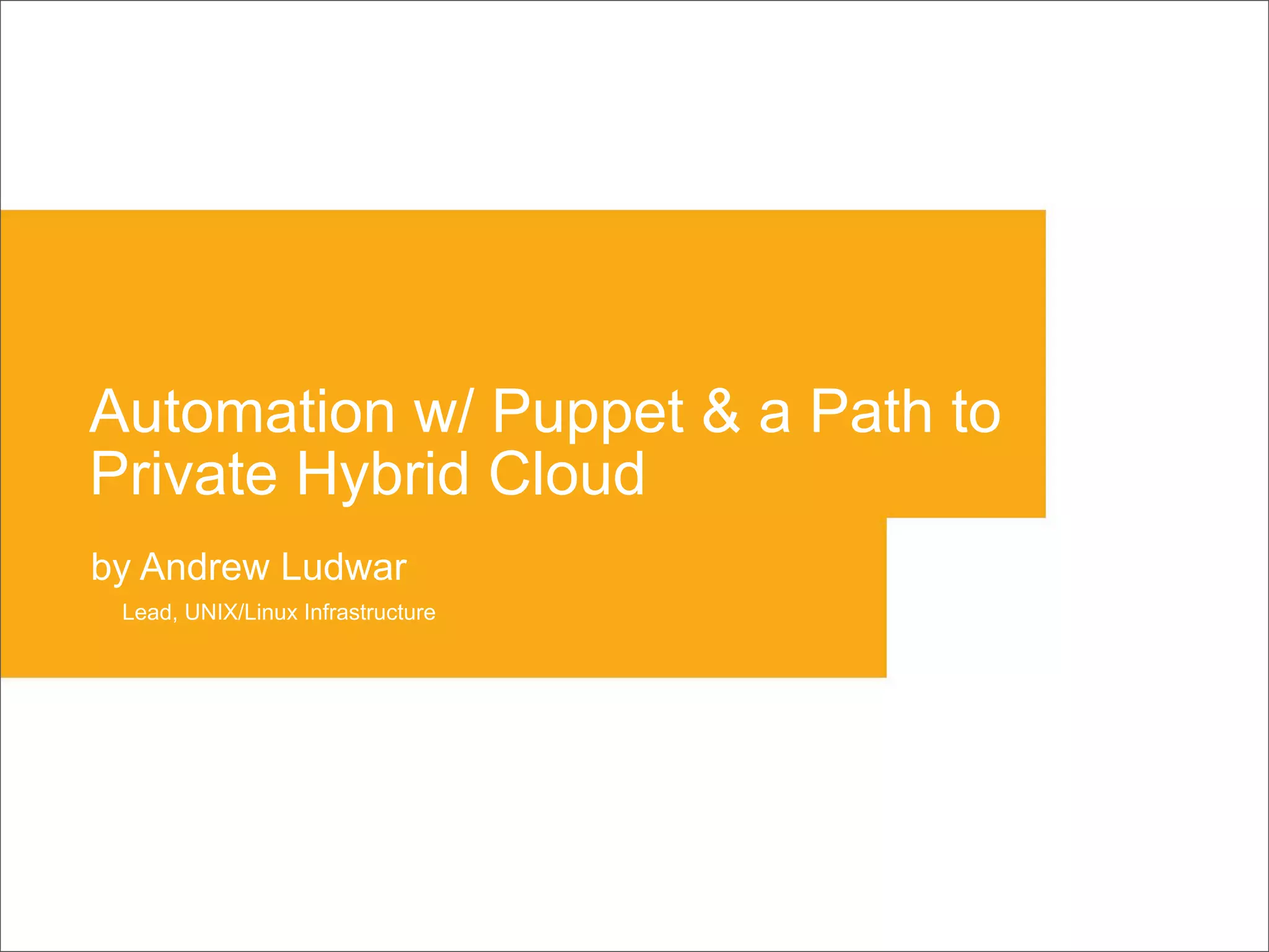 Automation w/ Puppet & a Path to Private Hybrid Cloud

by Andrew Ludwar

Lead, UNIX/Linux Infrastructure